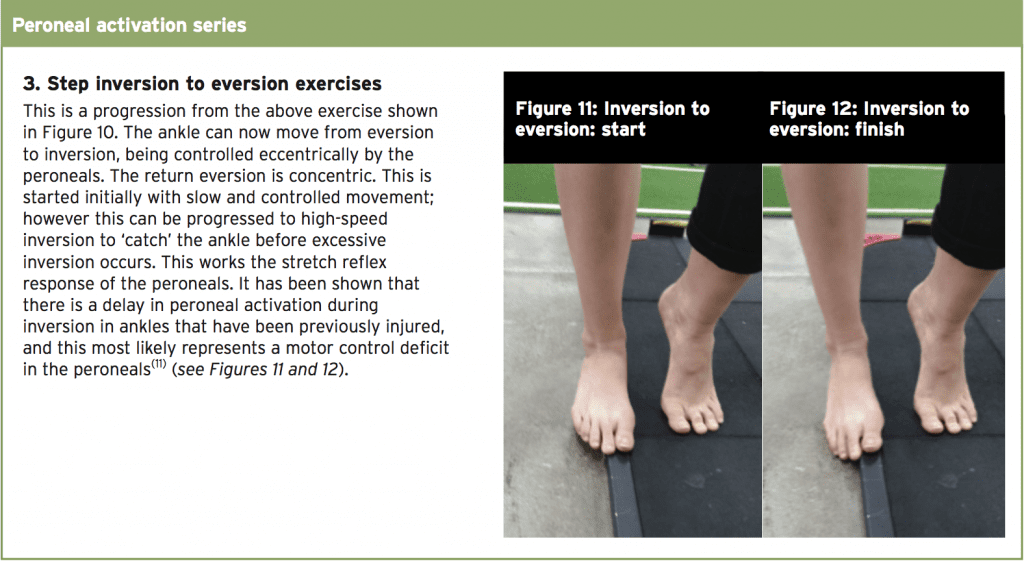 Peroneal activation series

3. Step inversion to eversion exercises

This is a progression from the above exercise shown in Figure 10. The ankle can now move from eversion to inversion, being controlled eccentrically by the peroneals. The return eversion is concentric. This is started initially with slow and controlled movement; however this can be progressed to high-speed inversion to 'catch' the ankle before excessive inversion occurs. This works the stretch reflex response of the peroneals. It has been shown that there is a delay in peroneal activation during inversion in ankles that have been previously injured, and this most likely represents a motor control deficit in the peroneals$^{(11)}$ (see Figures 11 and 12).

Figure 11: Inversion to eversion: start

Figure 12: Inversion to eversion: finish